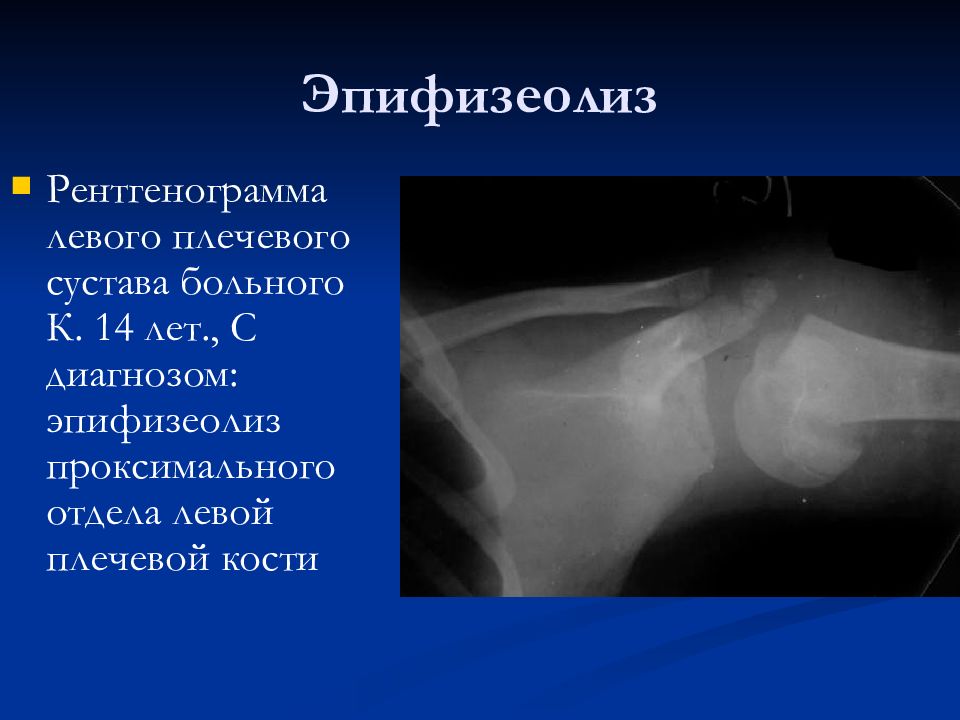 Эпифизеолиз

Рентгенограмма левого плечевого сустава больного К. 14 лет., С диагнозом: эпифизеолиз проксимального отдела левой плечевой кости